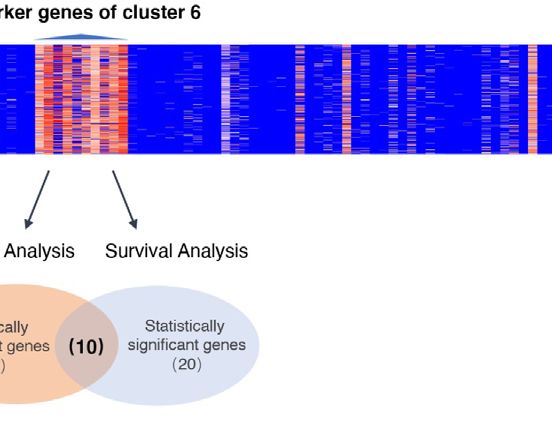 rker genes of cluster 6

Analysis

Survival Analysis

cally
t genes
)

(10)

Statistically
significant genes
(20)